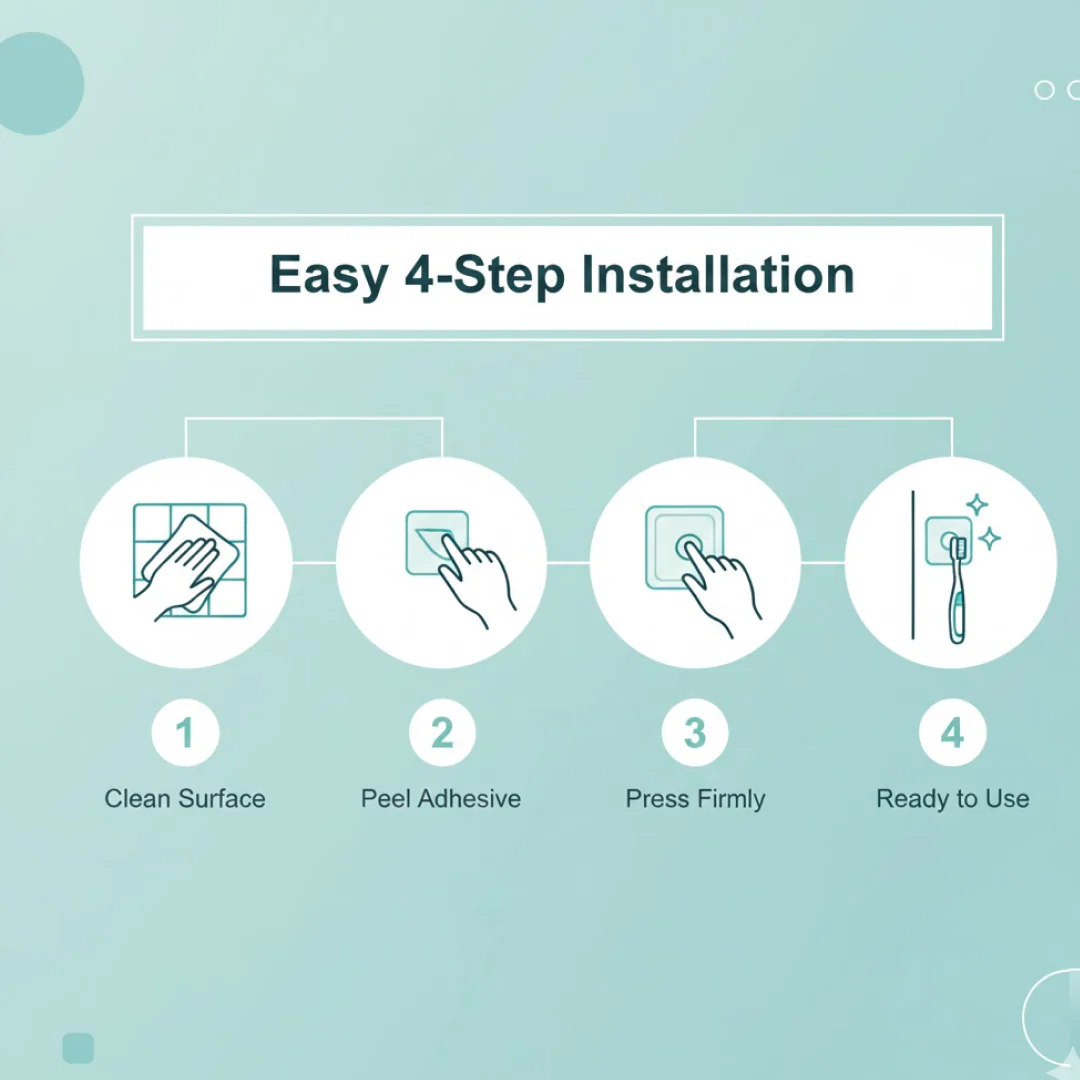 Easy 4-Step Installation

1
Clean Surface

2
Peel Adhesive

3
Press Firmly

4
Ready to Use